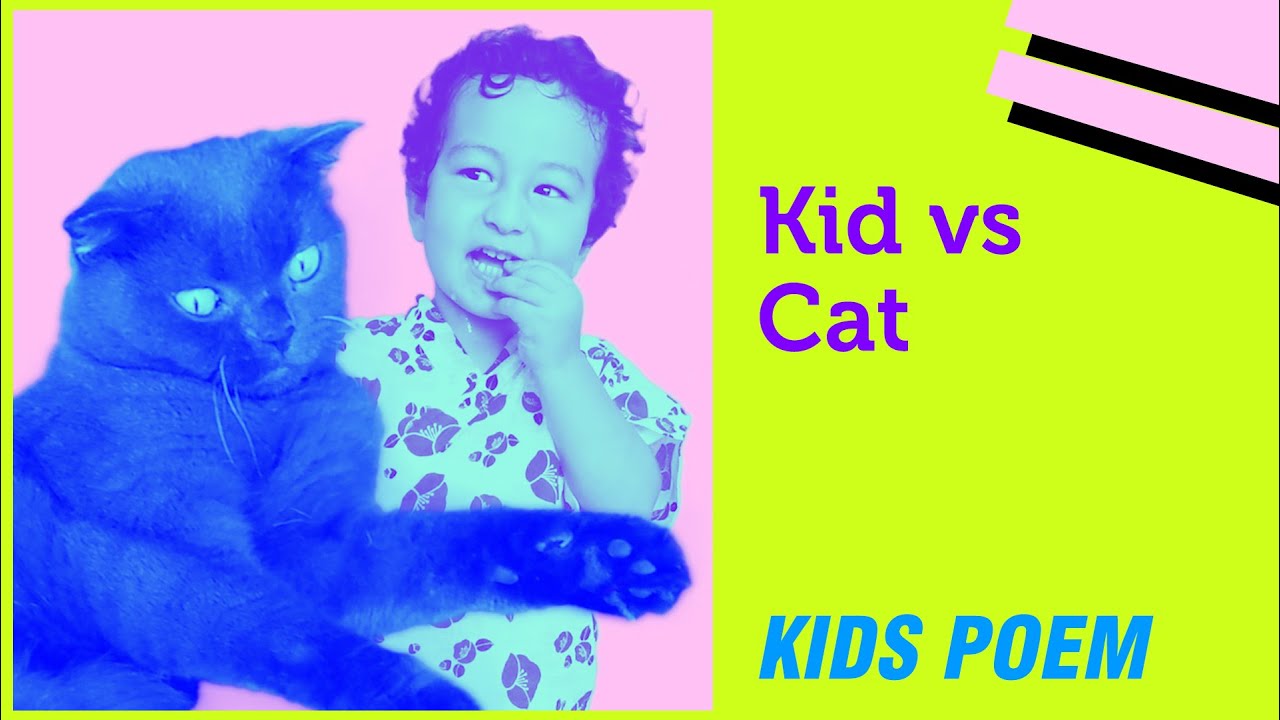 Kid vs Cat

KIDS POEM